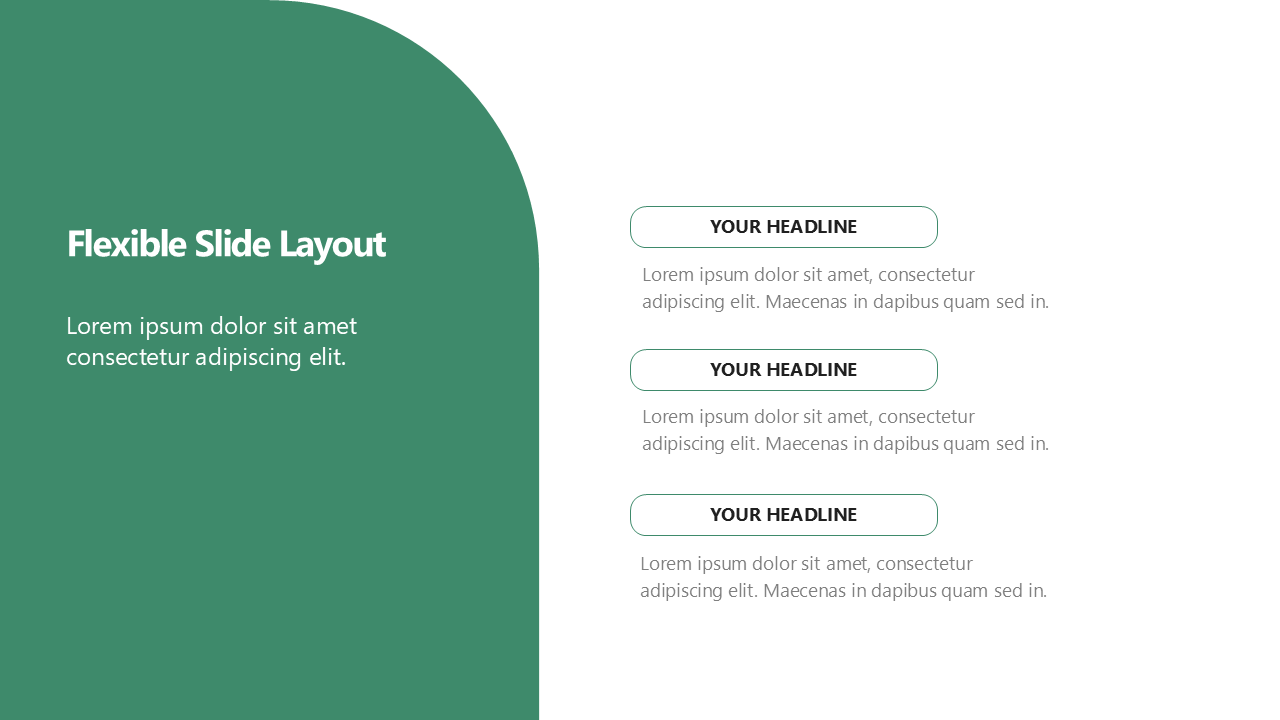 Flexible Slide Layout

Lorem ipsum dolor sit amet consectetur adipiscing elit.

YOUR HEADLINE

Lorem ipsum dolor sit amet, consectetur adipiscing elit. Maecenas in dapibus quam sed in.

YOUR HEADLINE

Lorem ipsum dolor sit amet, consectetur adipiscing elit. Maecenas in dapibus quam sed in.

YOUR HEADLINE

Lorem ipsum dolor sit amet, consectetur adipiscing elit. Maecenas in dapibus quam sed in.